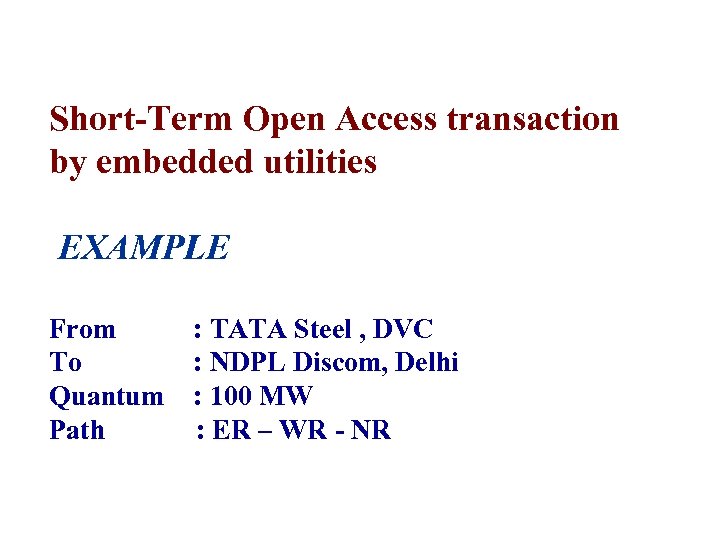 Short-Term Open Access transaction by embedded utilities

EXAMPLE

From : TATA Steel , DVC
To : NDPL Discom, Delhi
Quantum : 100 MW
Path : ER – WR - NR